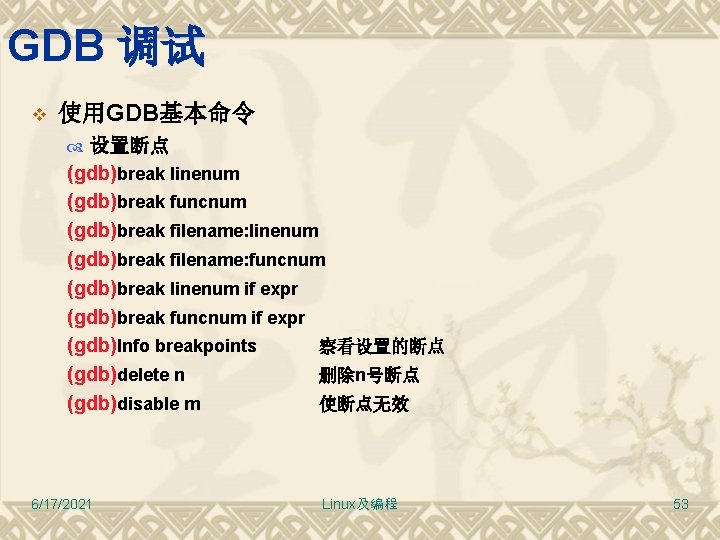 GDB 调试

使用GDB基本命令

设置断点

(gdb)break linenum

(gdb)break funcnum

(gdb)break filename:linenum

(gdb)break filename:funcnum

(gdb)break linenum if expr

(gdb)break funcnum if expr

(gdb)Info breakpoints 察看设置的断点

(gdb)delete n 删除n号断点

(gdb)disable m 使断点无效

6/17/2021 Linux及编程 53